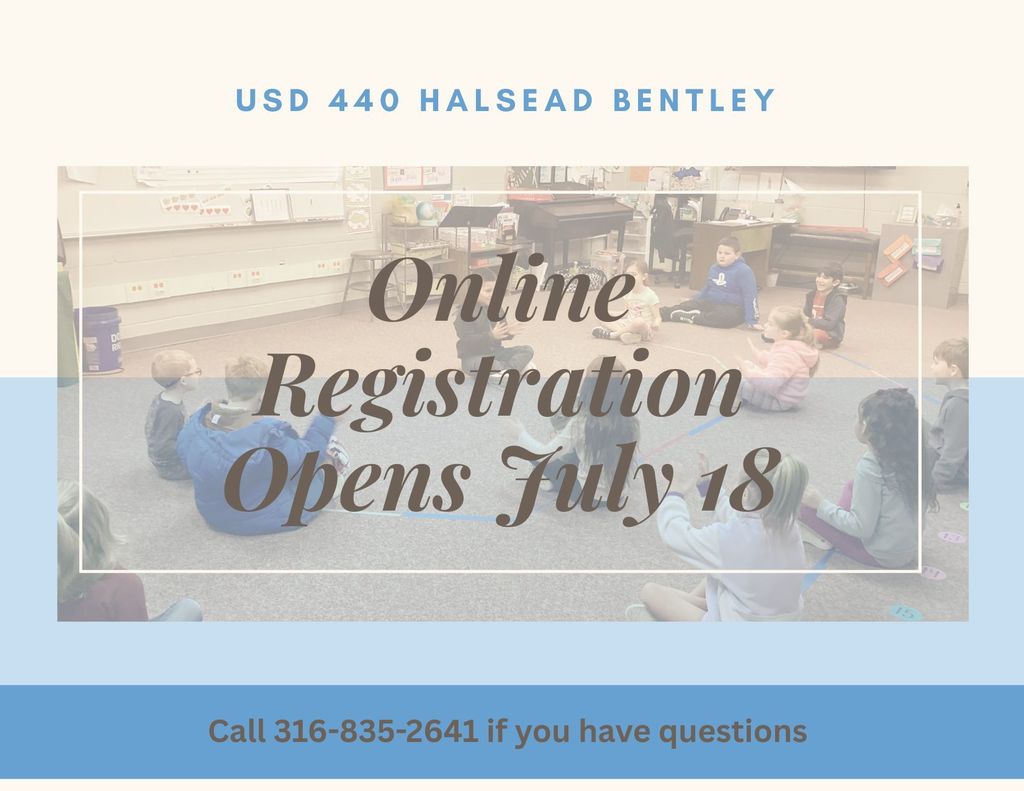 USD 440 HALSEAD BENTLEY

Online Registration Opens July 18

Call 316-835-2641 if you have questions